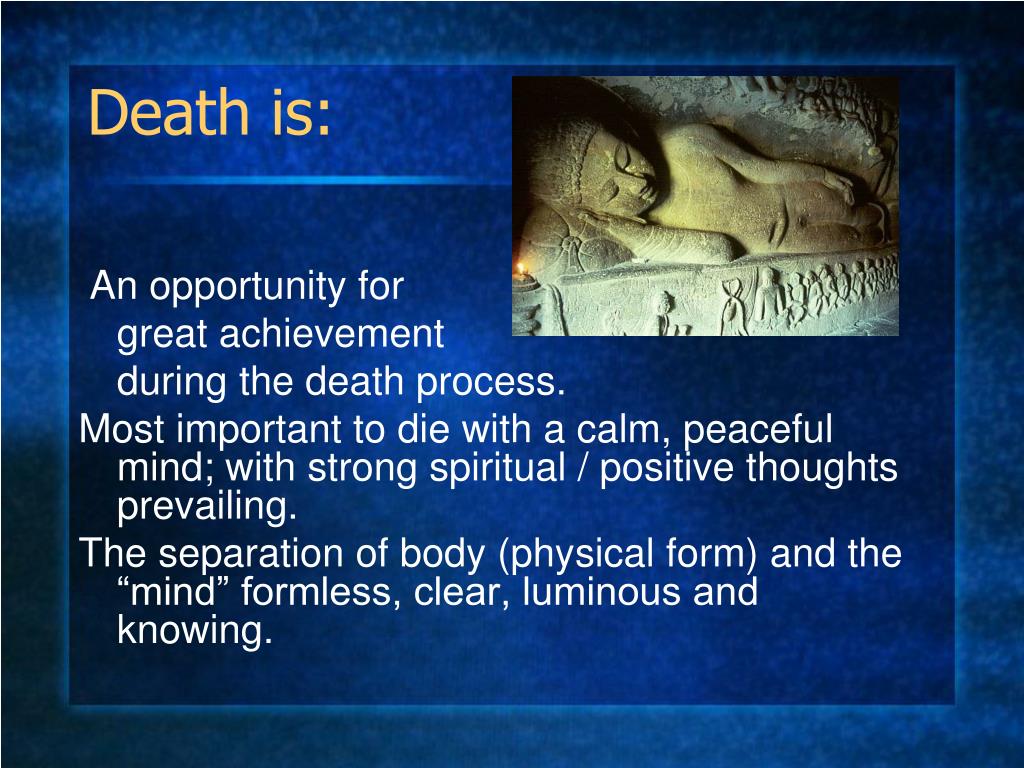 Death is:

An opportunity for great achievement during the death process.

Most important to die with a calm, peaceful mind; with strong spiritual / positive thoughts prevailing.

The separation of body (physical form) and the “mind” formless, clear, luminous and knowing.